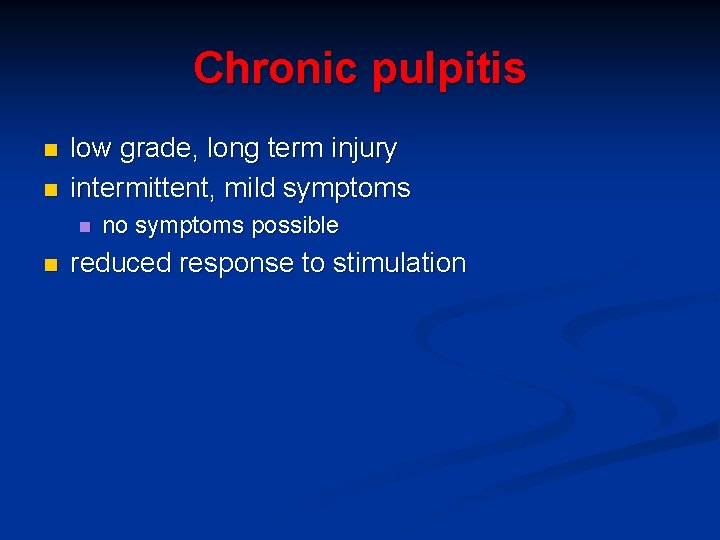 Chronic pulpitis

- low grade, long term injury
- intermittent, mild symptoms
  - no symptoms possible
- reduced response to stimulation